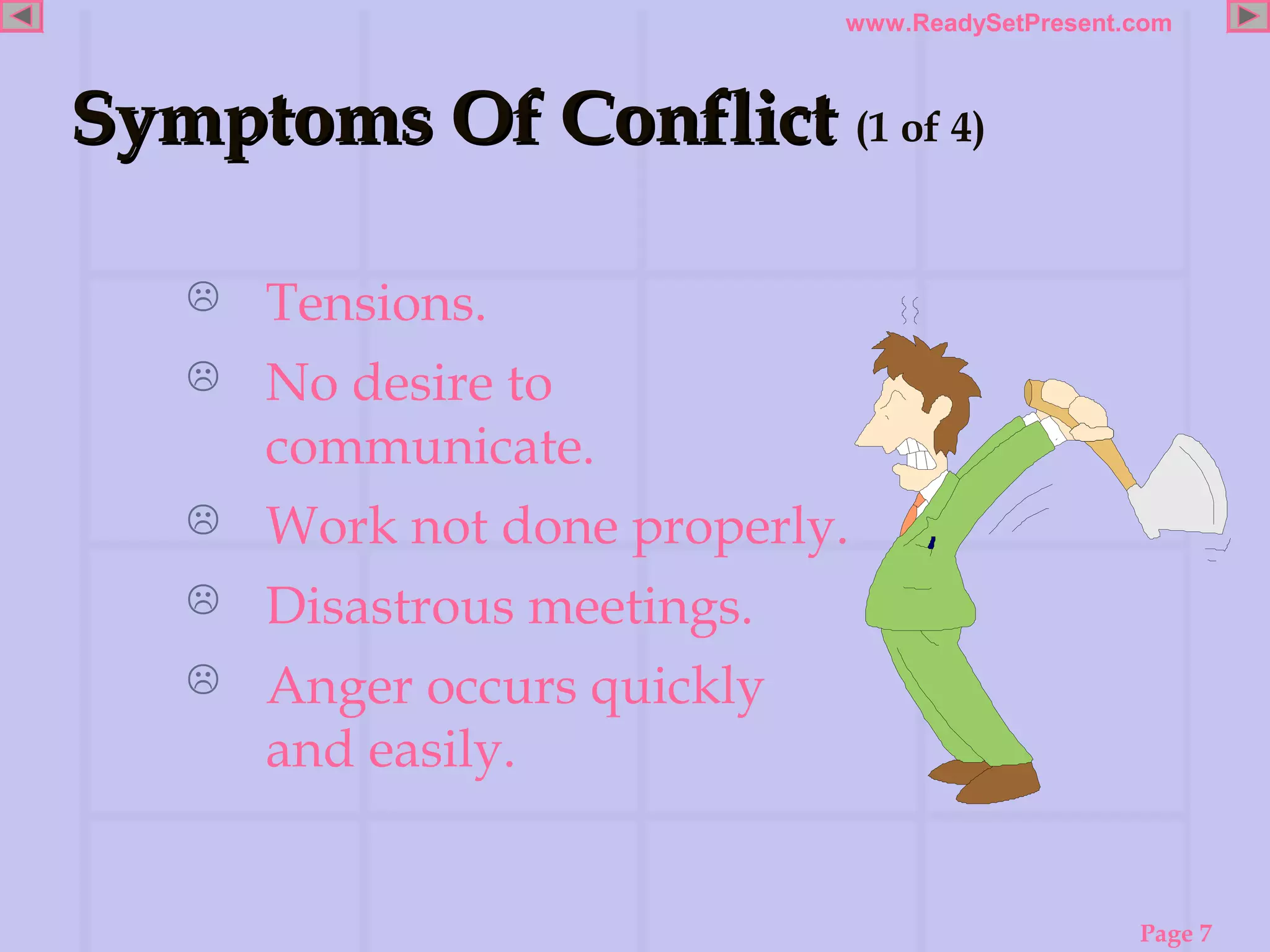 www.ReadySetPresent.com

Symptoms Of Conflict (1 of 4)

☹ Tensions.

☹ No desire to communicate.

☹ Work not done properly.

☹ Disastrous meetings.

☹ Anger occurs quickly and easily.

Page 7